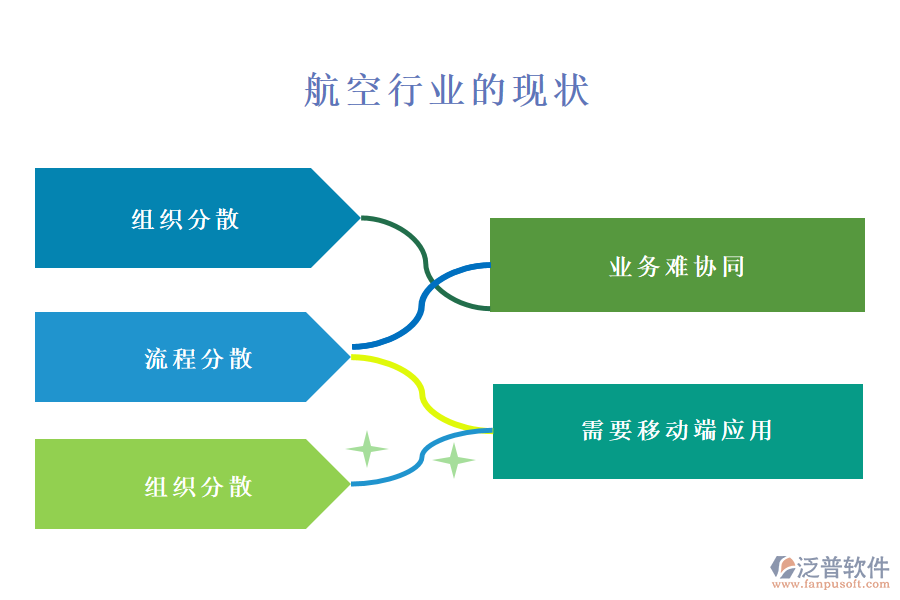 航空行业的现状

组织分散

流程分散

组织分散

业务难协同

需要移动端应用

泛普软件
www.fanpusoft.com